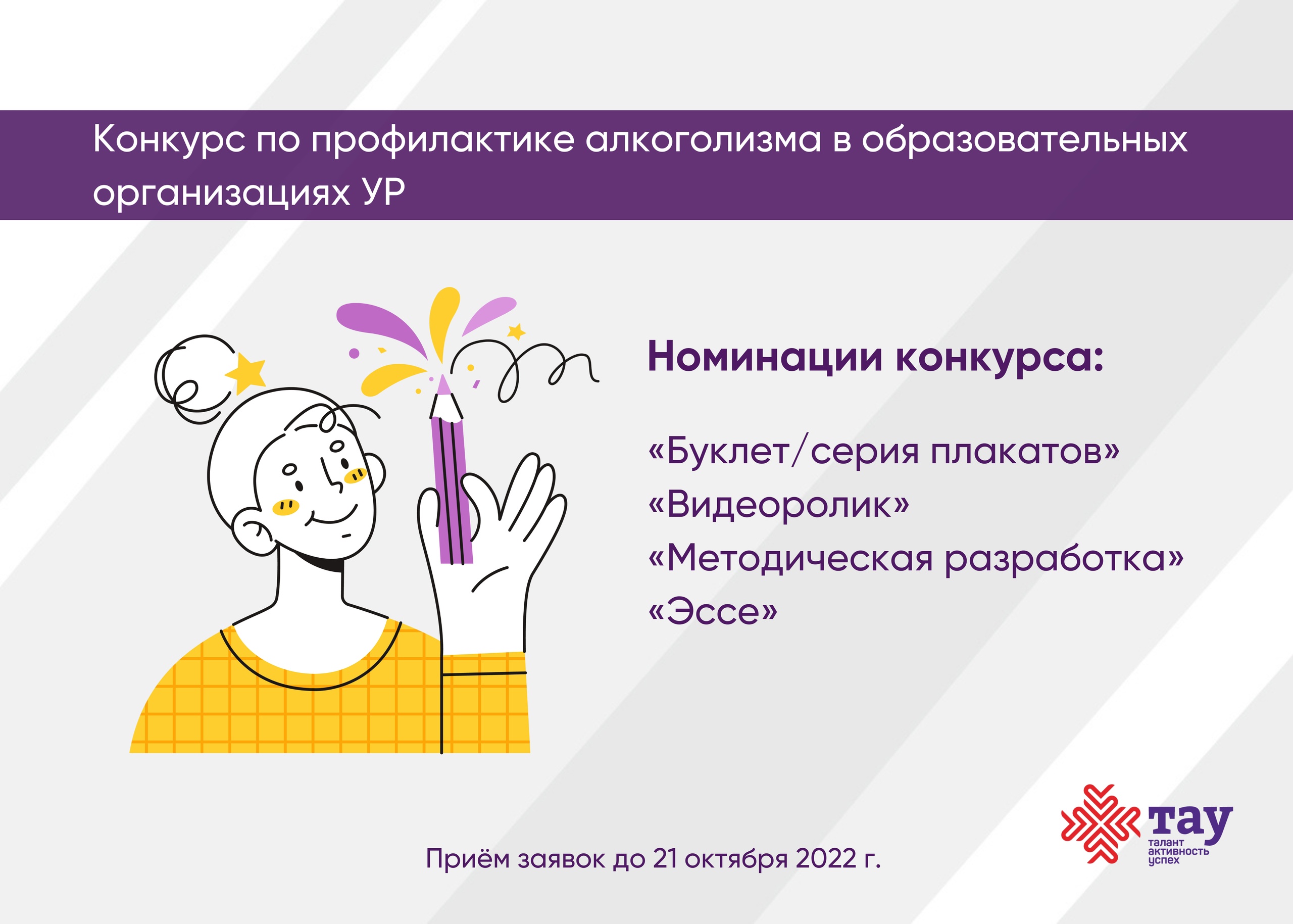 Конкурс по профилактике алкоголизма в образовательных организациях УР

Номинации конкурса:

«Буклет/серия плакатов»
«Видеоролик»
«Методическая разработка»
«Эссе»

Приём заявок до 21 октября 2022 г.

тау
талант
активность
успех